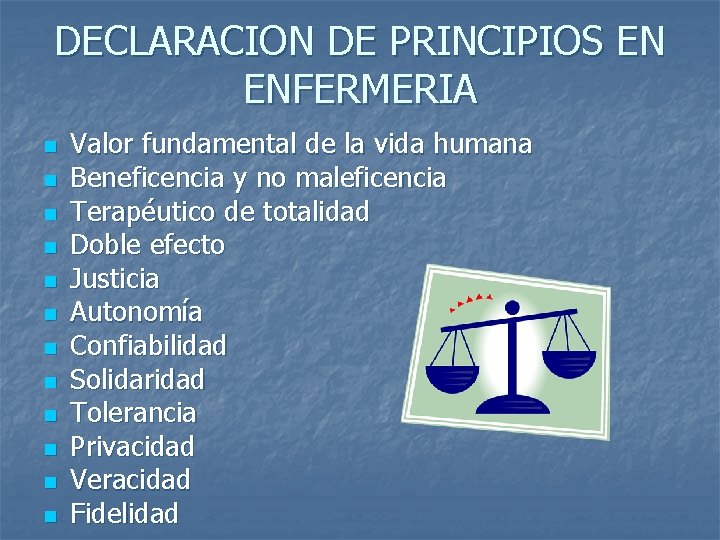 DECLARACION DE PRINCIPIOS EN ENFERMERIA

- Valor fundamental de la vida humana
- Beneficencia y no maleficencia
- Terapéutico de totalidad
- Doble efecto
- Justicia
- Autonomía
- Confiabilidad
- Solidaridad
- Tolerancia
- Privacidad
- Veracidad
- Fidelidad